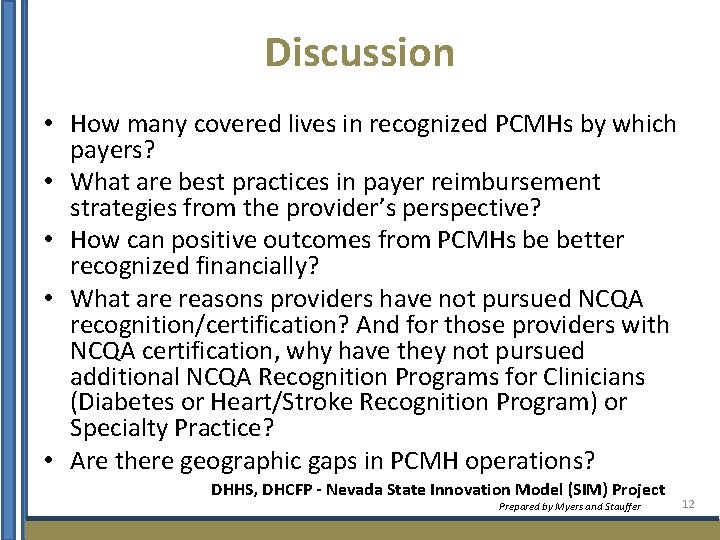 Discussion

• How many covered lives in recognized PCMHs by which payers?
• What are best practices in payer reimbursement strategies from the provider's perspective?
• How can positive outcomes from PCMHs be better recognized financially?
• What are reasons providers have not pursued NCQA recognition/certification? And for those providers with NCQA certification, why have they not pursued additional NCQA Recognition Programs for Clinicians (Diabetes or Heart/Stroke Recognition Program) or Specialty Practice?
• Are there geographic gaps in PCMH operations?

DHHS, DHCFP - Nevada State Innovation Model (SIM) Project
Prepared by Myers and Stauffer
12